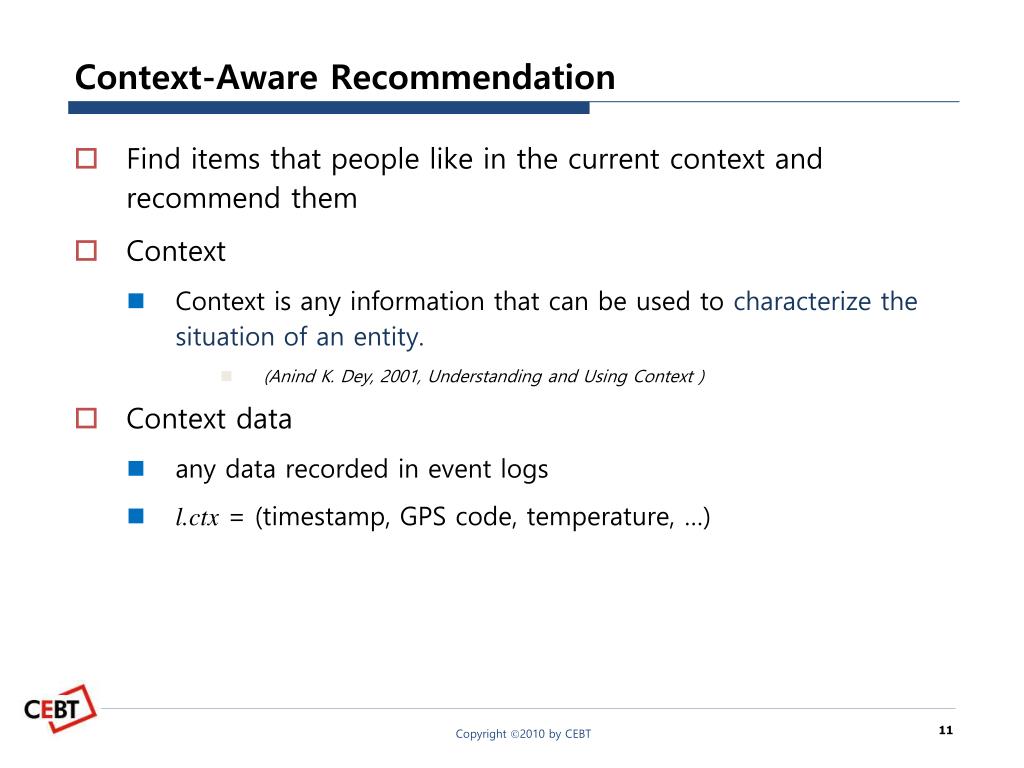 Context-Aware Recommendation

Find items that people like in the current context and recommend them

Context

Context is any information that can be used to characterize the situation of an entity.

(Anind K. Dey, 2001, Understanding and Using Context )

Context data

any data recorded in event logs

$l.ctx$ = (timestamp, GPS code, temperature, …)

CEBT

Copyright ©2010 by CEBT

11